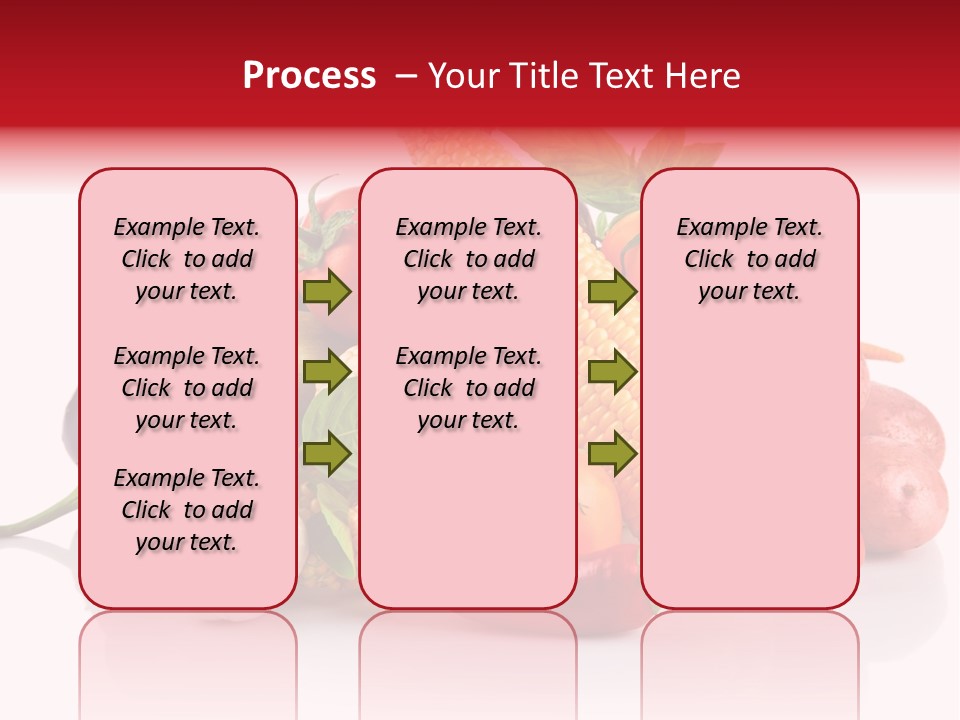 Process – Your Title Text Here

Example Text. Click to add your text.

Example Text. Click to add your text.

Example Text. Click to add your text.

Example Text. Click to add your text.

Example Text. Click to add your text.

Example Text. Click to add your text.